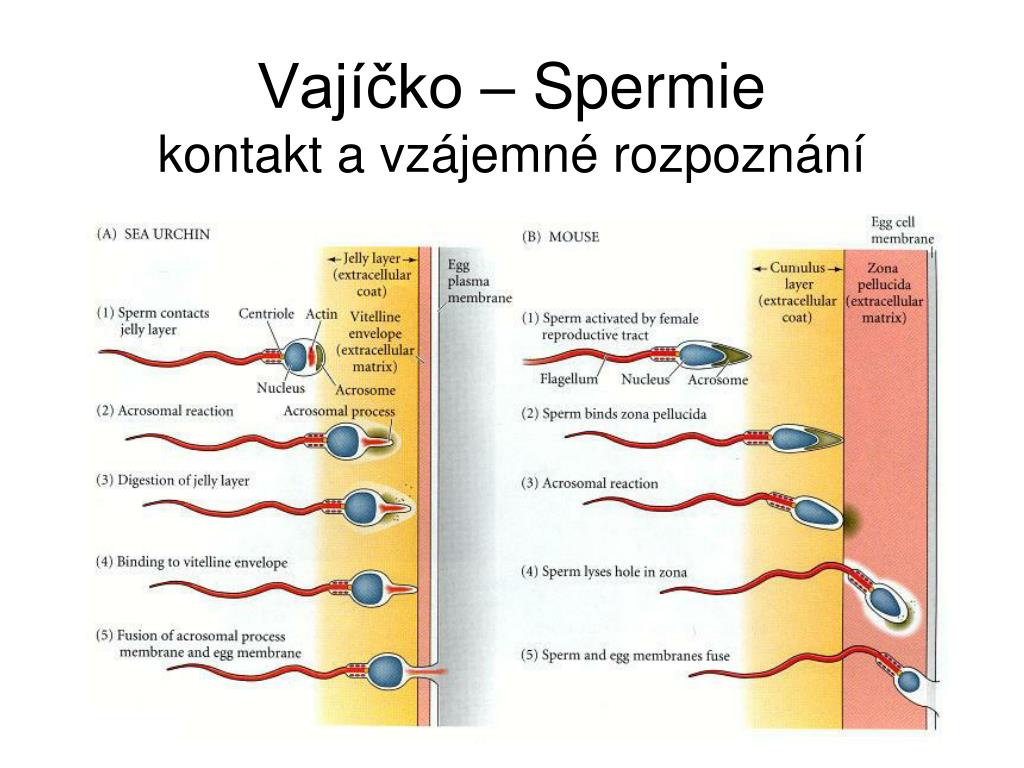 Vajíčko – Spermie
kontakt a vzájemné rozpoznání

(A) SEA URCHIN

Jelly layer (extracellular coat)

Egg plasma membrane

(1) Sperm contacts jelly layer

Centriole

Actin

Vitelline envelope (extracellular matrix)

Nucleus

Acrosome

(2) Acrosomal reaction

Acrosomal process

(3) Digestion of jelly layer

(4) Binding to vitelline envelope

(5) Fusion of acrosomal process membrane and egg membrane

(B) MOUSE

Egg cell membrane

Cumulus layer (extracellular coat)

Zona pellucida (extracellular matrix)

(1) Sperm activated by female reproductive tract

Flagellum

Nucleus

Acrosome

(2) Sperm binds zona pellucida

(3) Acrosomal reaction

(4) Sperm lyses hole in zona

(5) Sperm and egg membranes fuse